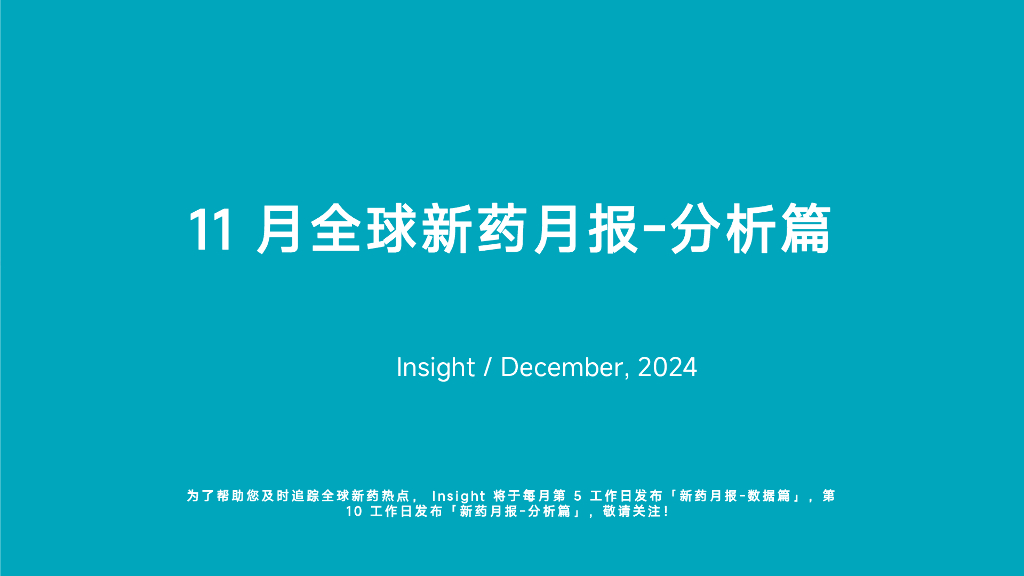 11 月全球新药月报-分析篇

Insight / December, 2024

为了帮助您及时追踪全球新药热点， Insight 将于每月第 5 工作日发布「新药月报-数据篇」，第 10 工作日发布「新药月报-分析篇」，敬请关注！